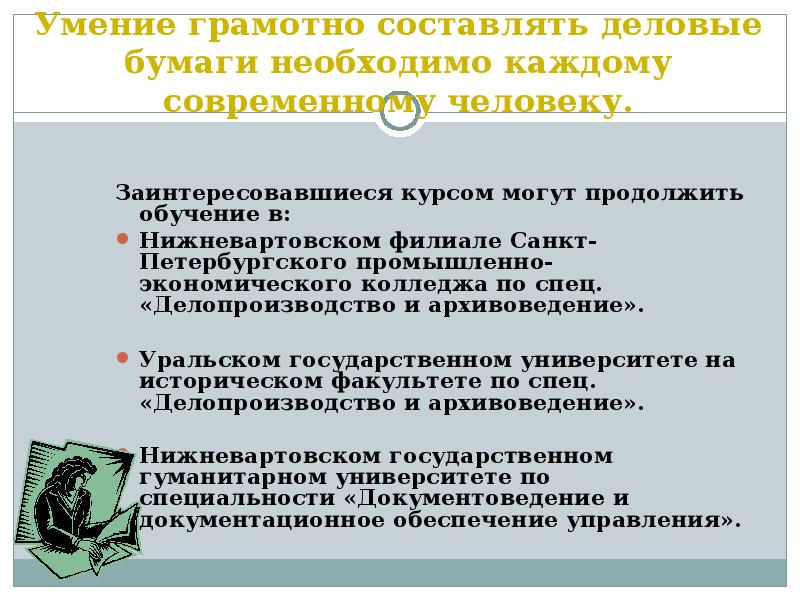 Умение грамотно составлять деловые бумаги необходимо каждому современному человеку.

Заинтересовавшиеся курсом могут продолжить обучение в:

Нижневартовском филиале Санкт-Петербургского промышленно-экономического колледжа по спец. «Делопроизводство и архивоведение».

Уральском государственном университете на историческом факультете по спец. «Делопроизводство и архивоведение».

Нижневартовском государственном гуманитарном университете по специальности «Документоведение и документационное обеспечение управления».